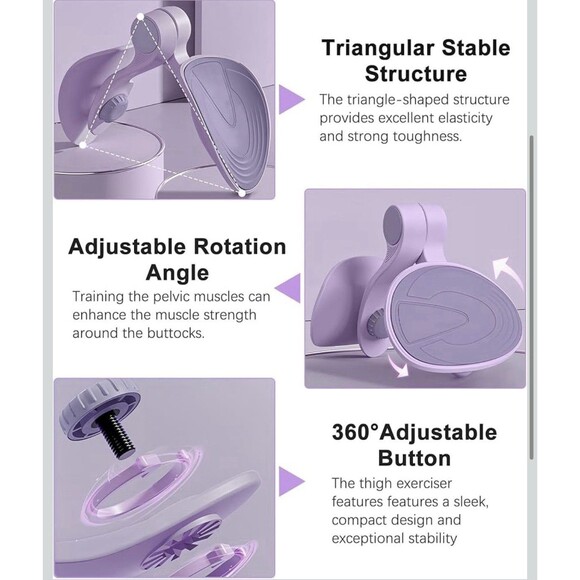 Triangular Stable Structure

The triangle-shaped structure provides excellent elasticity and strong toughness.

Adjustable Rotation Angle

Training the pelvic muscles can enhance the muscle strength around the buttocks.

360°Adjustable Button

The thigh exerciser features features a sleek, compact design and exceptional stability